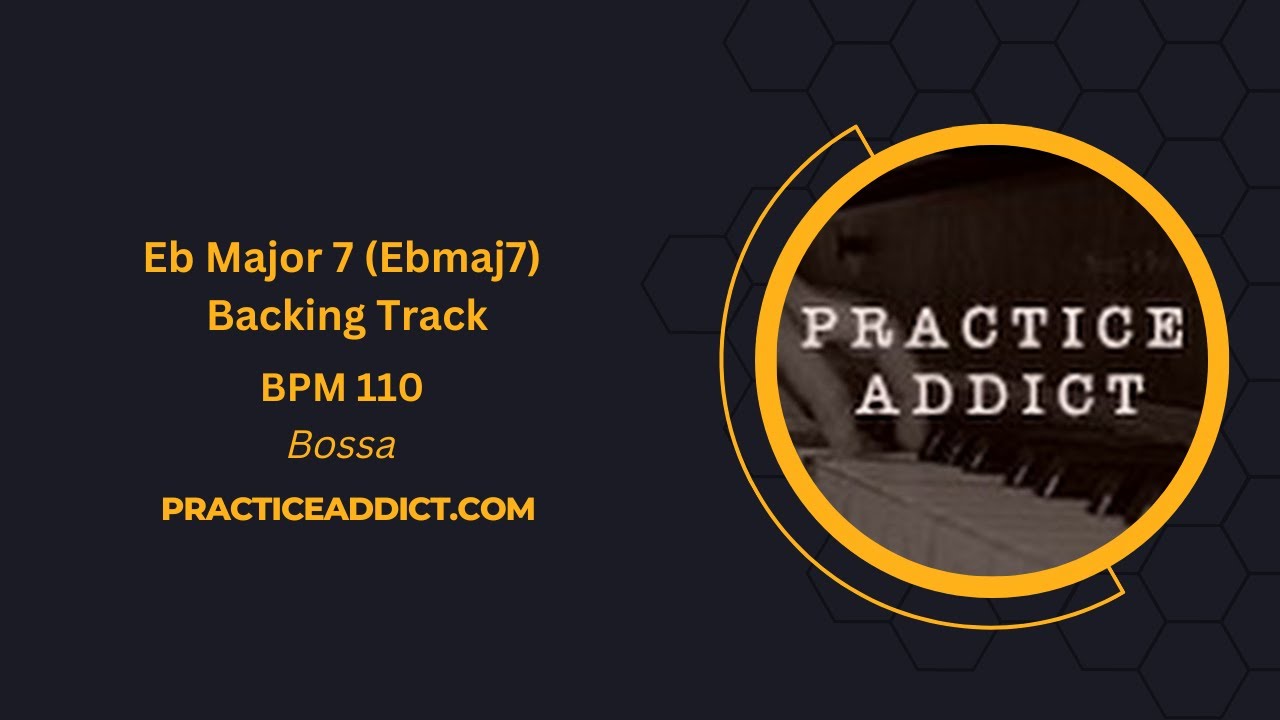 Eb Major 7 (Ebmaj7)
Backing Track

BPM 110

Bossa

PRACTICEADDICT.COM

PRACTICE
ADDICT